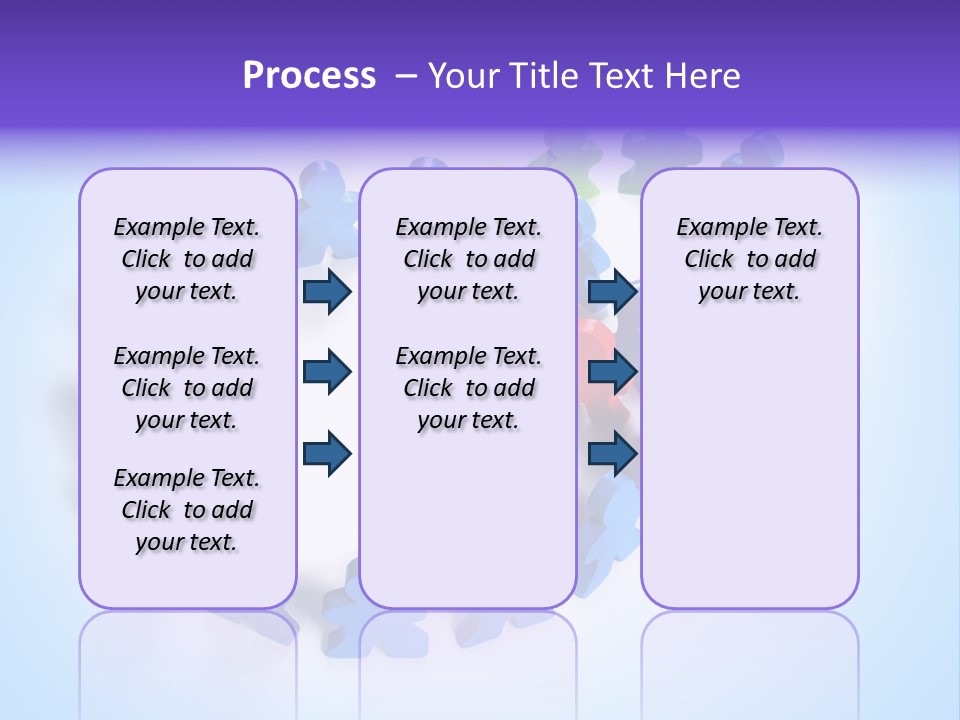 Process – Your Title Text Here

Example Text. Click to add your text.

Example Text. Click to add your text.

Example Text. Click to add your text.

Example Text. Click to add your text.

Example Text. Click to add your text.

Example Text. Click to add your text.